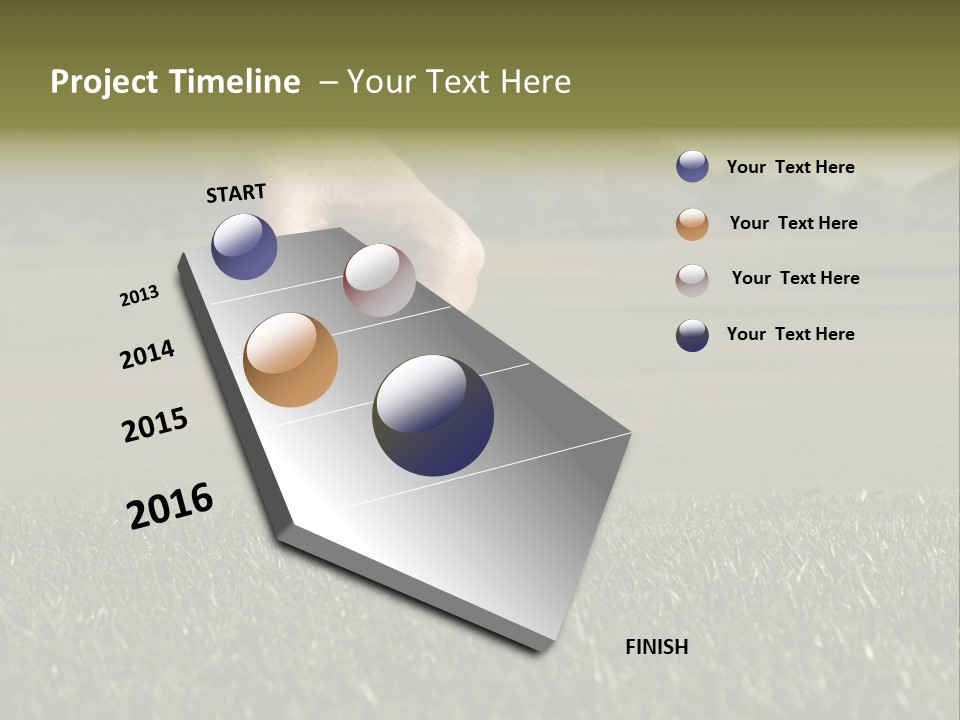 Project Timeline – Your Text Here

START

2013

2014

2015

2016

FINISH

Your Text Here

Your Text Here

Your Text Here

Your Text Here